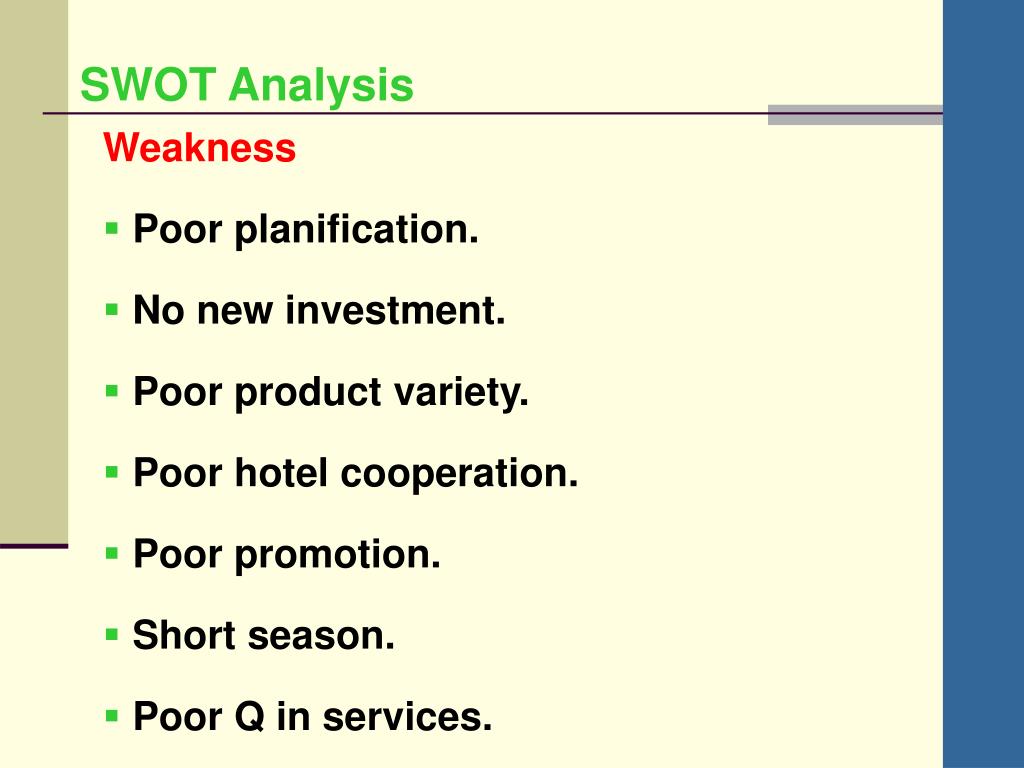 SWOT Analysis

Weakness

▪ Poor planification.

▪ No new investment.

▪ Poor product variety.

▪ Poor hotel cooperation.

▪ Poor promotion.

▪ Short season.

▪ Poor Q in services.